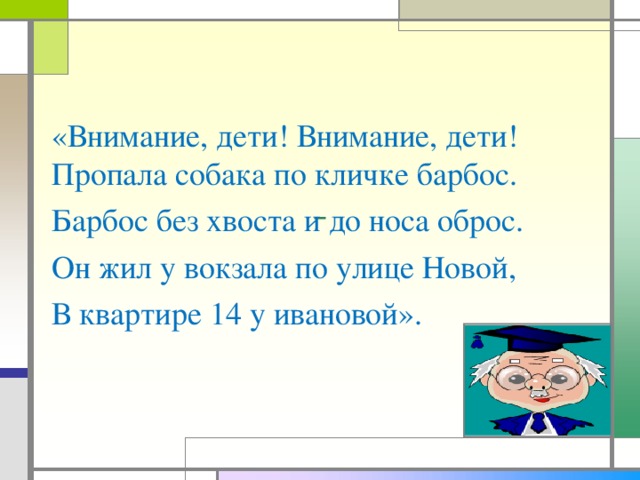 «Внимание, дети! Внимание, дети!
Пропала собака по кличке барбос.

Барбос без хвоста и до носа оброс.

Он жил у вокзала по улице Новой,

В квартире 14 у ивановой».